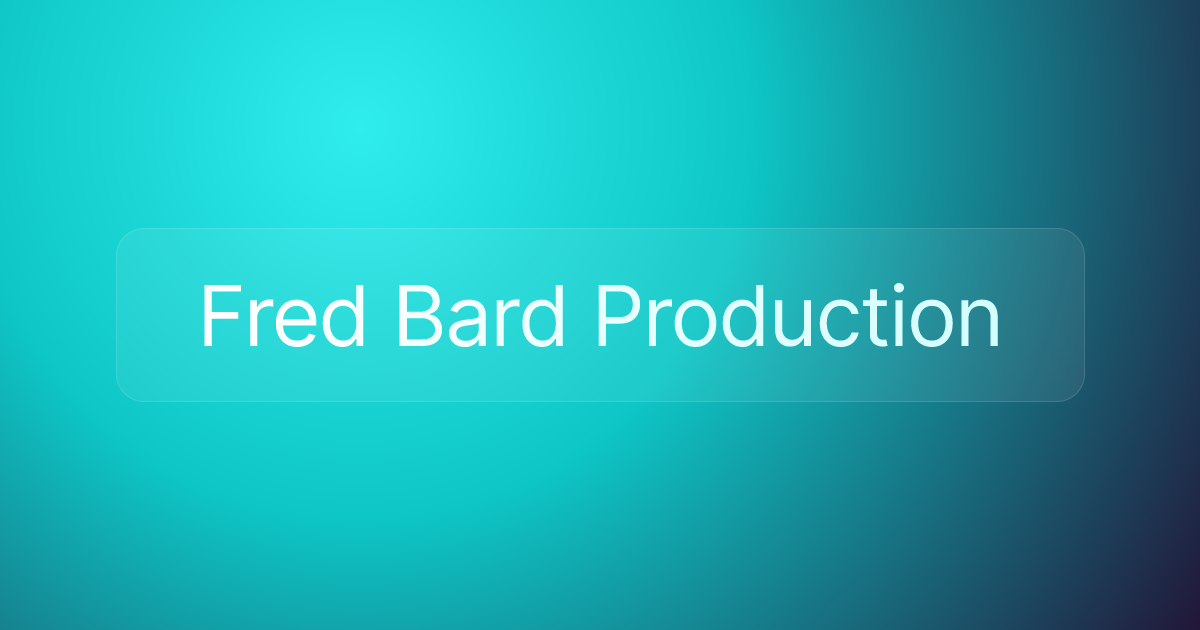 Fred Bard Production